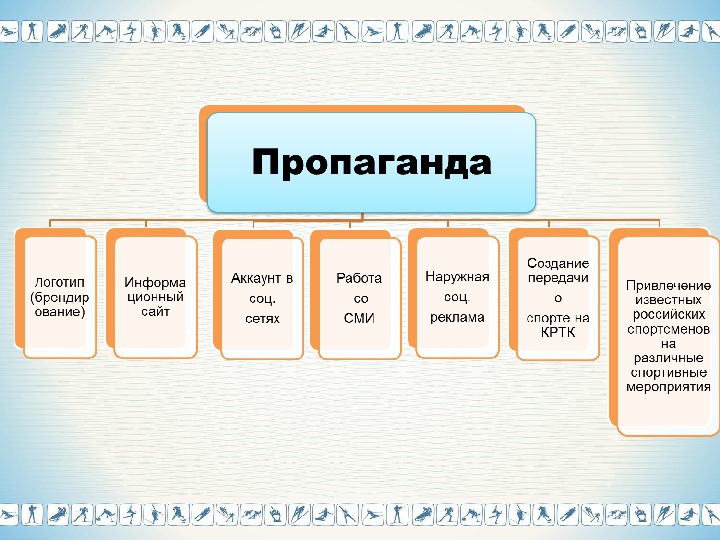 Пропаганда

Логотип (брендирование)

Информационный сайт

Аккаунт в соц. сетях

Работа со СМИ

Наружная соц. реклама

Создание передачи о спорте на КРТК

Привлечение известных российских спортсменов на различные спортивные мероприятия